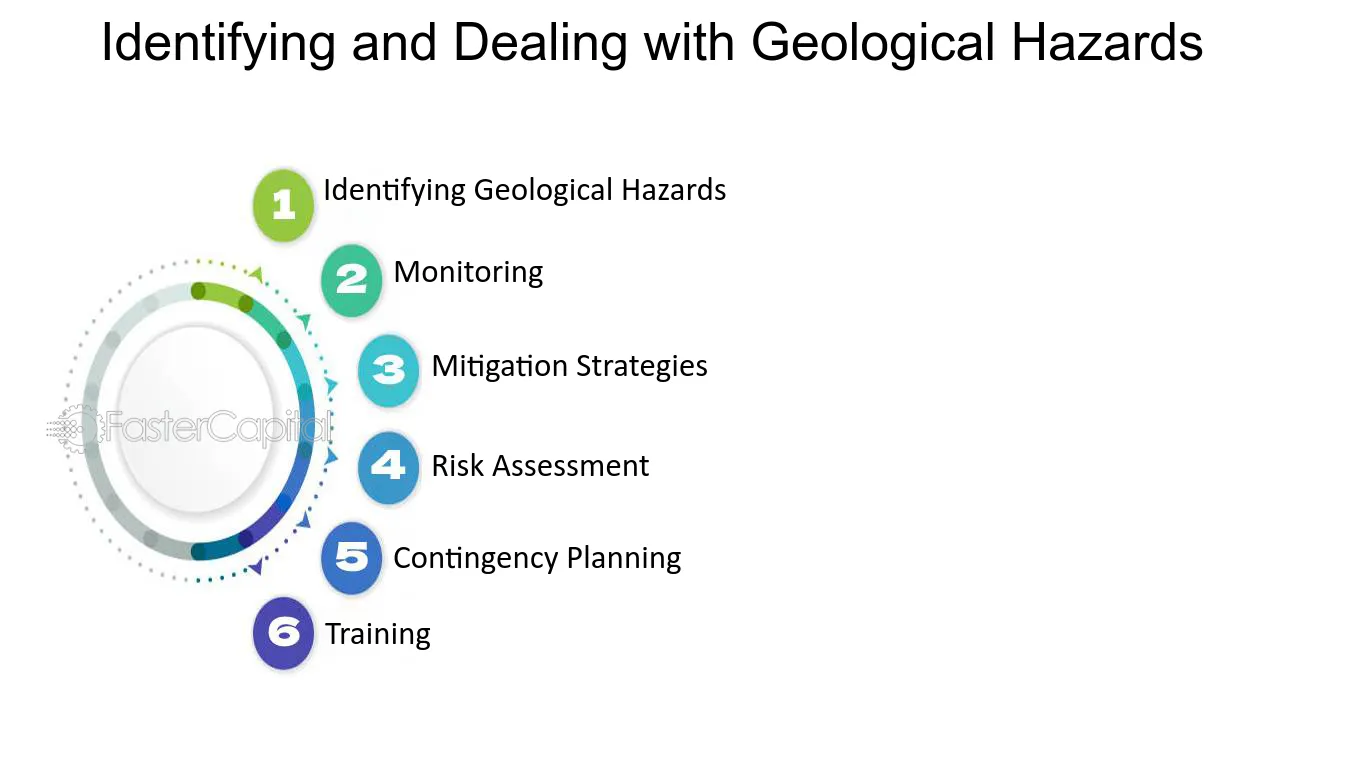 Identifying and Dealing with Geological Hazards

1 Identifying Geological Hazards

2 Monitoring

3 Mitigation Strategies

4 Risk Assessment

5 Contingency Planning

6 Training

FasterCapital